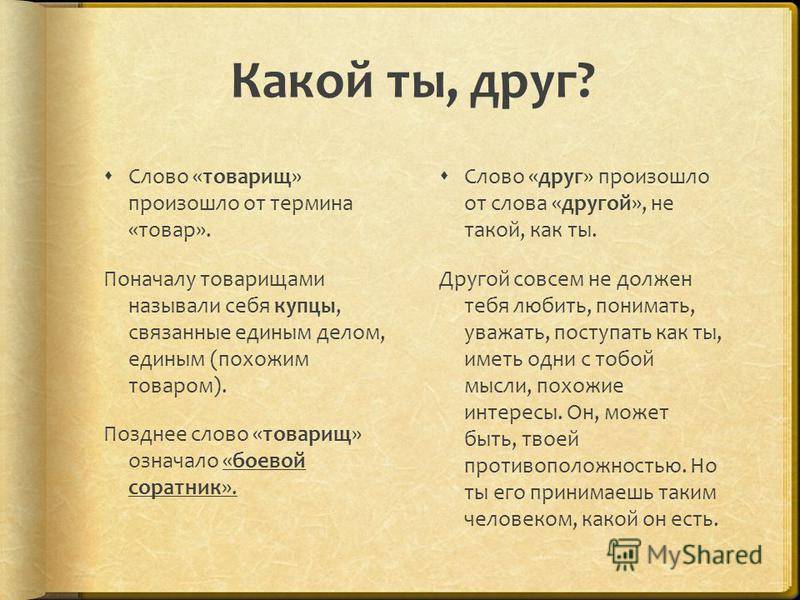 Какой ты, друг?

Слово «товарищ» произошло от термина «товар».

Поначалу товарищами называли себя купцы, связанные единым делом, единым (похожим товаром).

Позднее слово «товарищ» означало «боевой соратник».

Слово «друг» произошло от слова «другой», не такой, как ты.

Другой совсем не должен тебя любить, понимать, уважать, поступать как ты, иметь одни с тобой мысли, похожие интересы. Он, может быть, твоей противоположностью. Но ты его принимаешь таким человеком, какой он есть.

MyShared